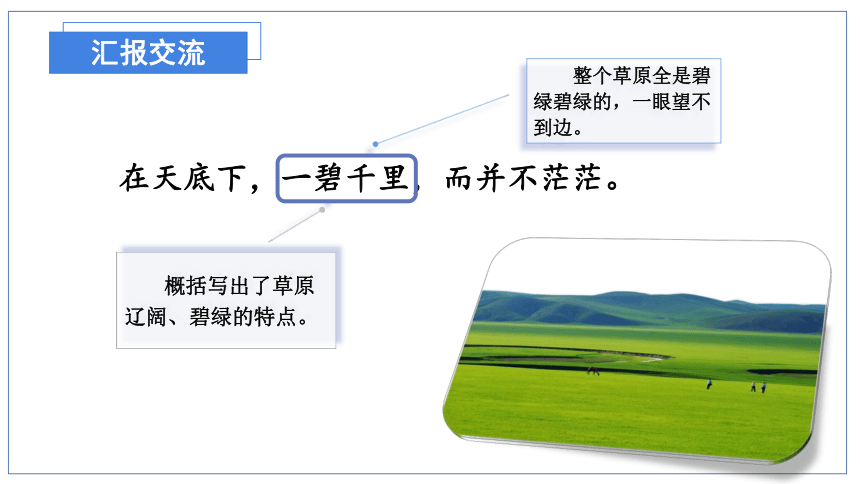 汇报交流

整个草原全是碧绿碧绿的，一眼望不到边。

在天底下，一碧千里，而并不茫茫。

概括写出了草原辽阔、碧绿的特点。